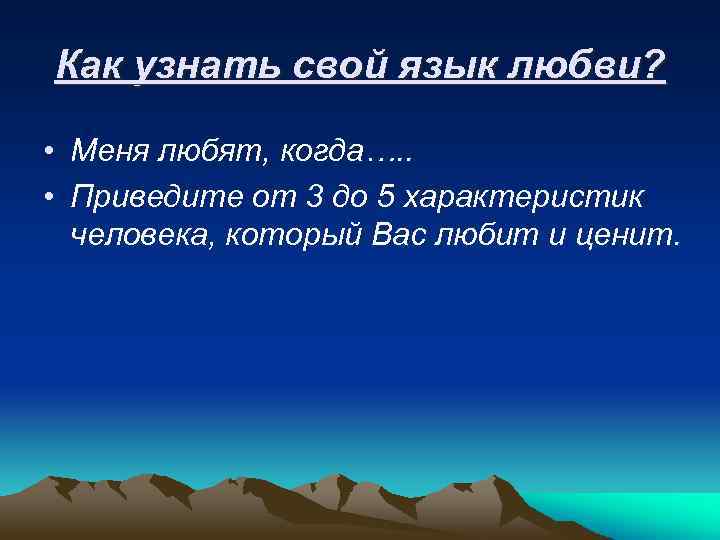 Как узнать свой язык любви?

• Меня любят, когда…..
• Приведите от 3 до 5 характеристик человека, который Вас любит и ценит.